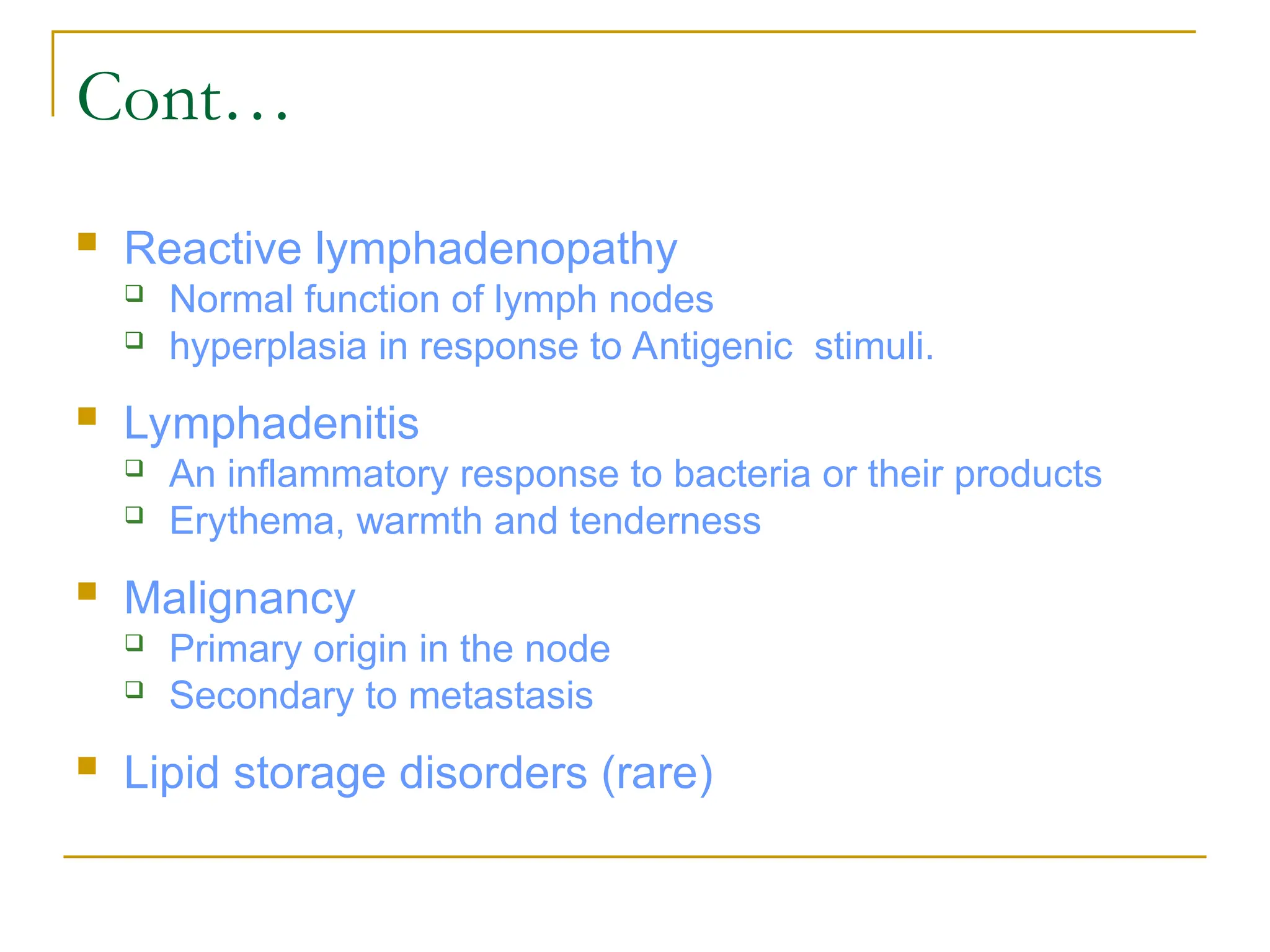 Cont…

- Reactive lymphadenopathy
  - Normal function of lymph nodes
  - hyperplasia in response to Antigenic stimuli.
- Lymphadenitis
  - An inflammatory response to bacteria or their products
  - Erythema, warmth and tenderness
- Malignancy
  - Primary origin in the node
  - Secondary to metastasis
- Lipid storage disorders (rare)